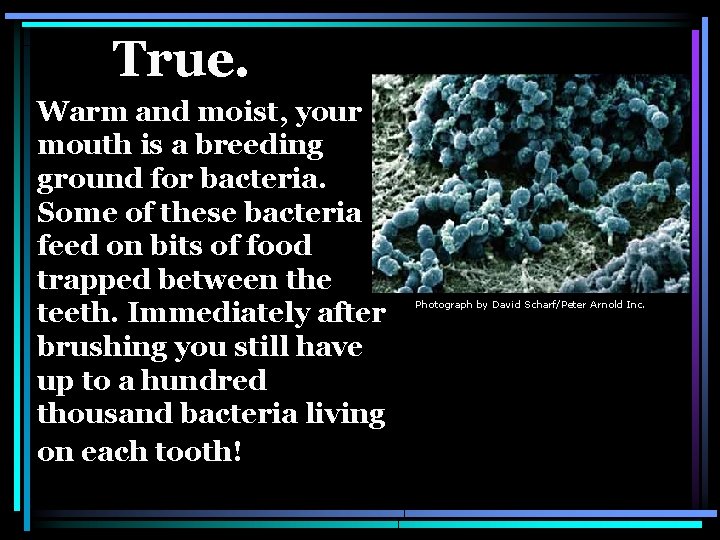 True.

Warm and moist, your mouth is a breeding ground for bacteria. Some of these bacteria feed on bits of food trapped between the teeth. Immediately after brushing you still have up to a hundred thousand bacteria living on each tooth!

Photograph by David Scharf/Peter Arnold Inc.